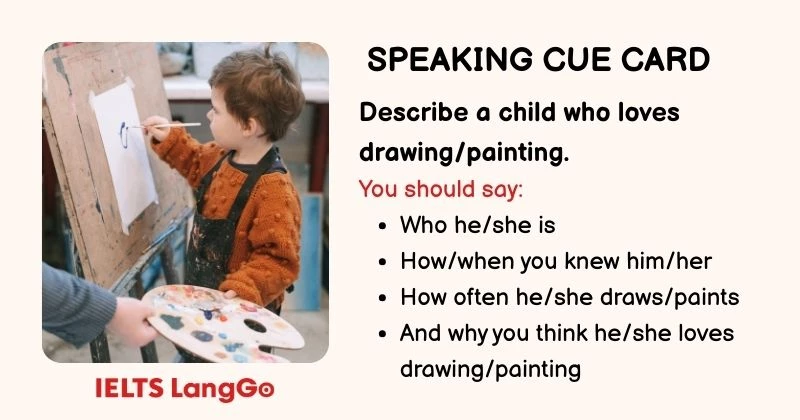 SPEAKING CUE CARD

Describe a child who loves drawing/painting.

You should say:

- Who he/she is
- How/when you knew him/her
- How often he/she draws/paints
- And why you think he/she loves drawing/painting

IELTS LangGo